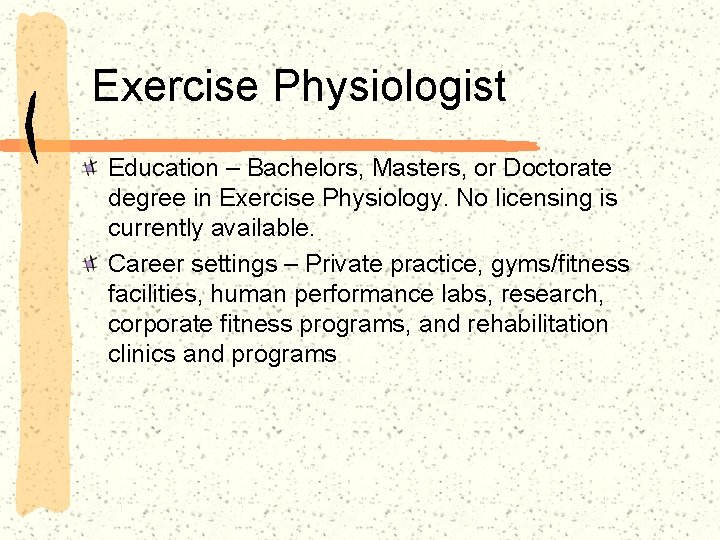 Exercise Physiologist

Education – Bachelors, Masters, or Doctorate degree in Exercise Physiology. No licensing is currently available.

Career settings – Private practice, gyms/fitness facilities, human performance labs, research, corporate fitness programs, and rehabilitation clinics and programs